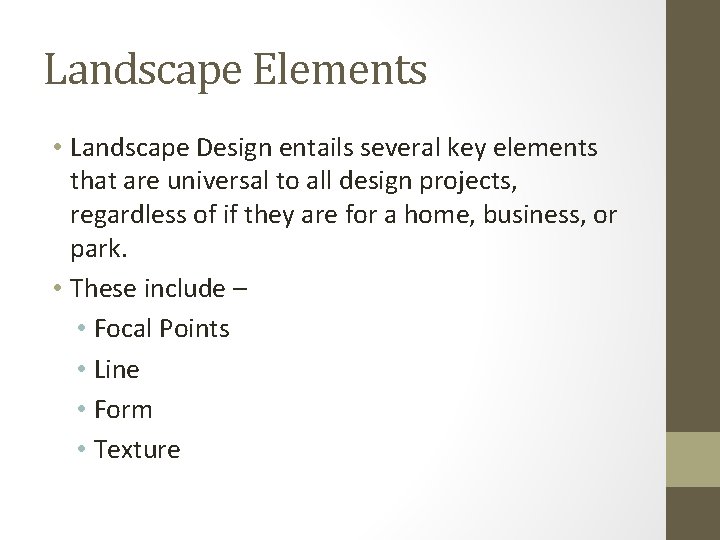 Landscape Elements

• Landscape Design entails several key elements that are universal to all design projects, regardless of if they are for a home, business, or park.

• These include –

• Focal Points

• Line

• Form

• Texture